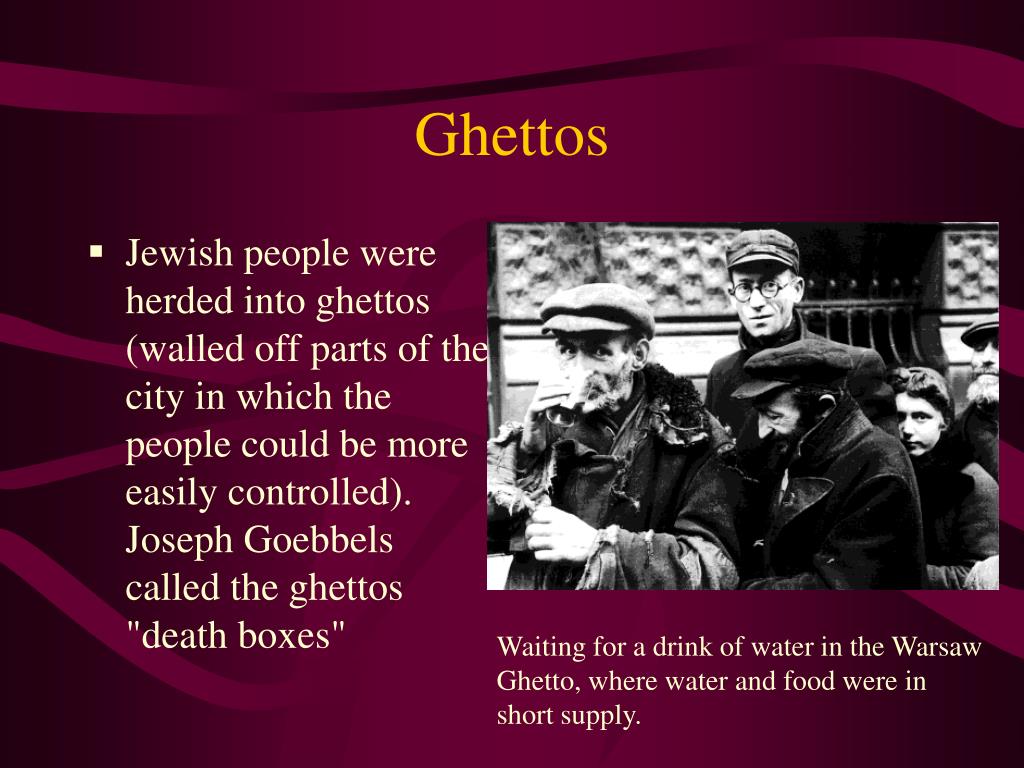 Ghettos

▪ Jewish people were herded into ghettos (walled off parts of the city in which the people could be more easily controlled). Joseph Goebbels called the ghettos "death boxes"

Waiting for a drink of water in the Warsaw Ghetto, where water and food were in short supply.